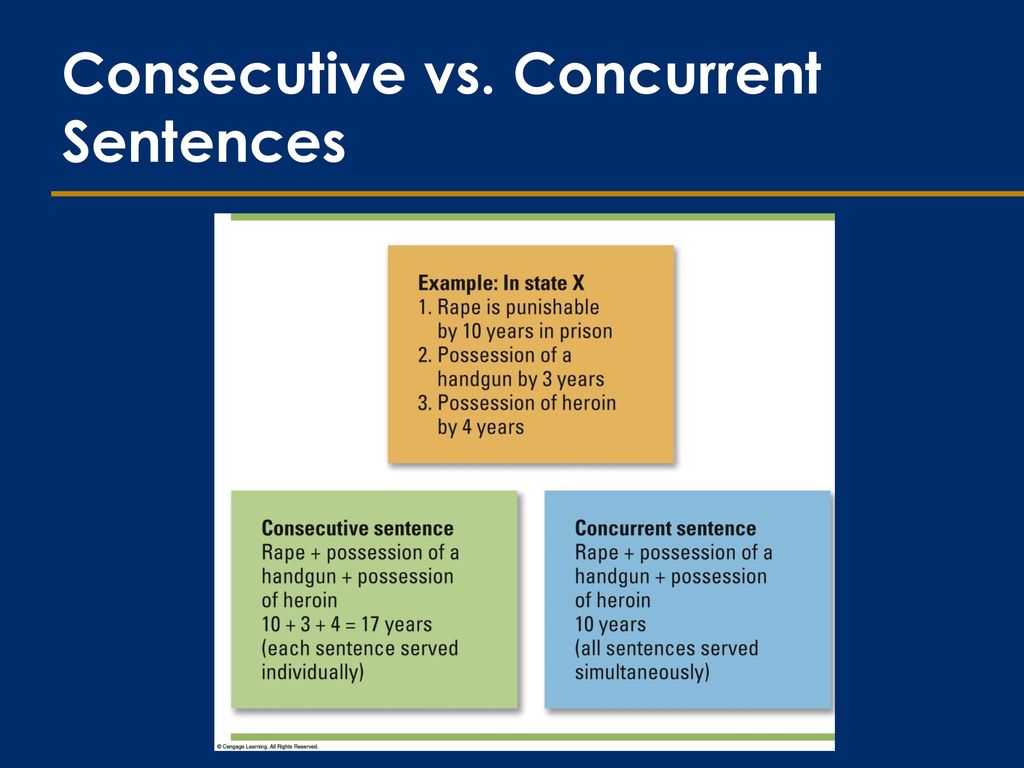 Consecutive vs. Concurrent Sentences

Example: In state X
1. Rape is punishable by 10 years in prison
2. Possession of a handgun by 3 years
3. Possession of heroin by 4 years

Consecutive sentence
Rape + possession of a handgun + possession of heroin
10 + 3 + 4 = 17 years
(each sentence served individually)

Concurrent sentence
Rape + possession of a handgun + possession of heroin
10 years
(all sentences served simultaneously)

© Cengage Learning. All Rights Reserved.